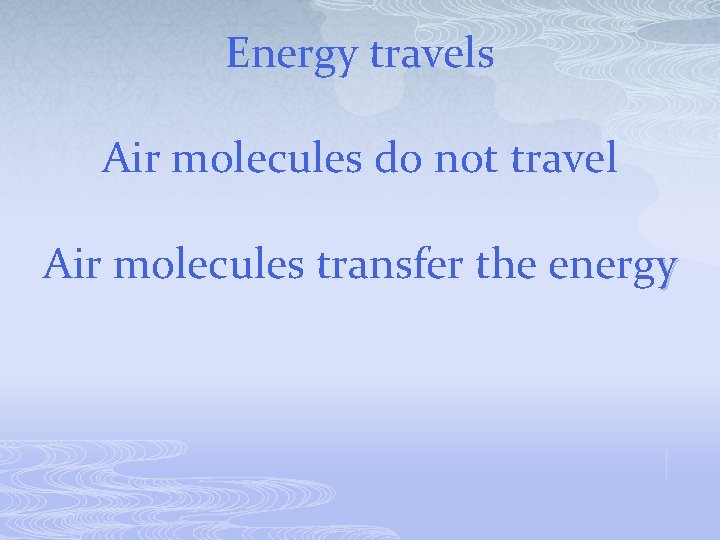 Energy travels

Air molecules do not travel

Air molecules transfer the energy